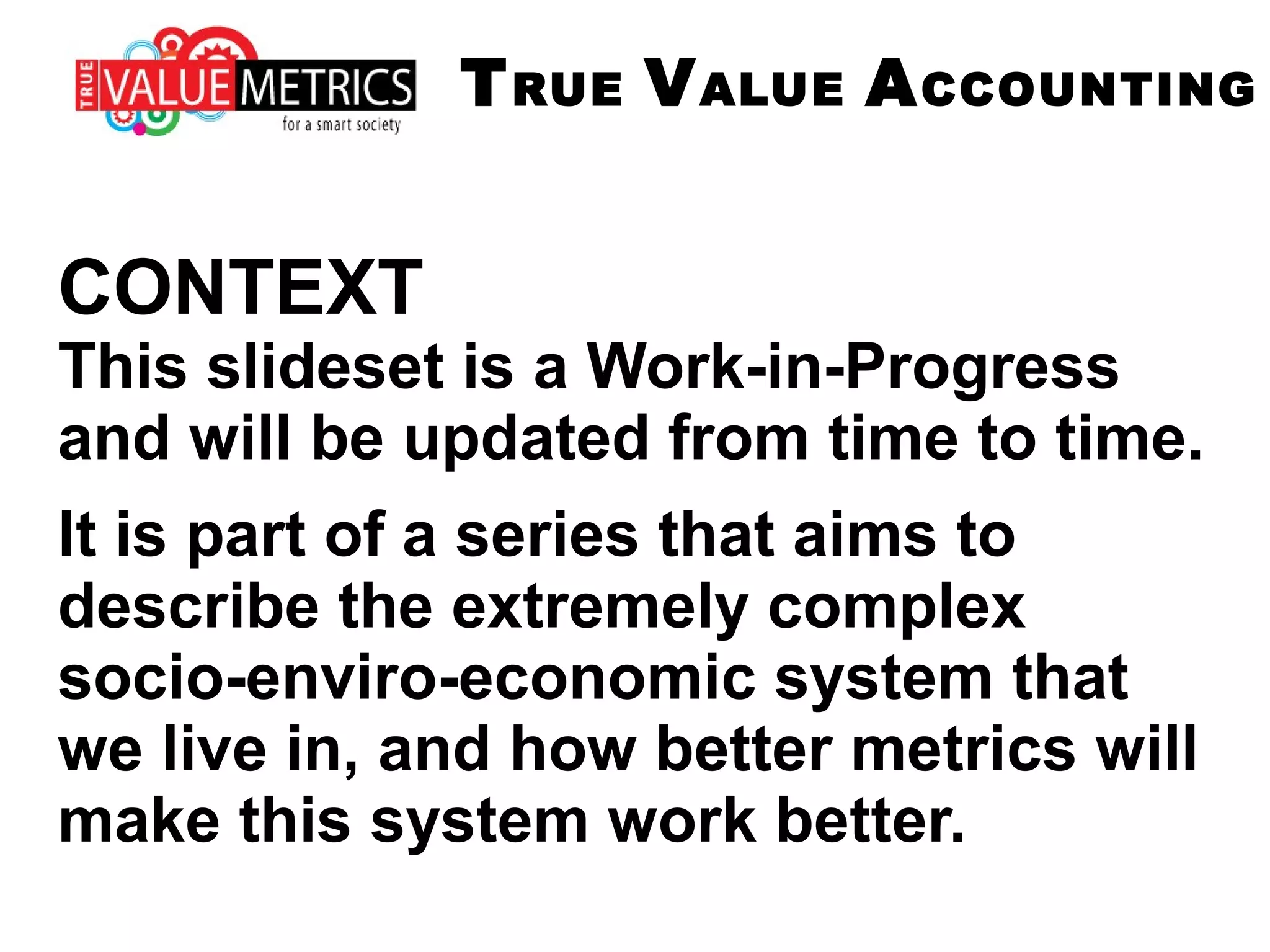 TRUE VALUE METRICS
for a smart society

TRUE VALUE ACCOUNTING

CONTEXT

This slideset is a Work-in-Progress and will be updated from time to time.

It is part of a series that aims to describe the extremely complex socio-enviro-economic system that we live in, and how better metrics will make this system work better.